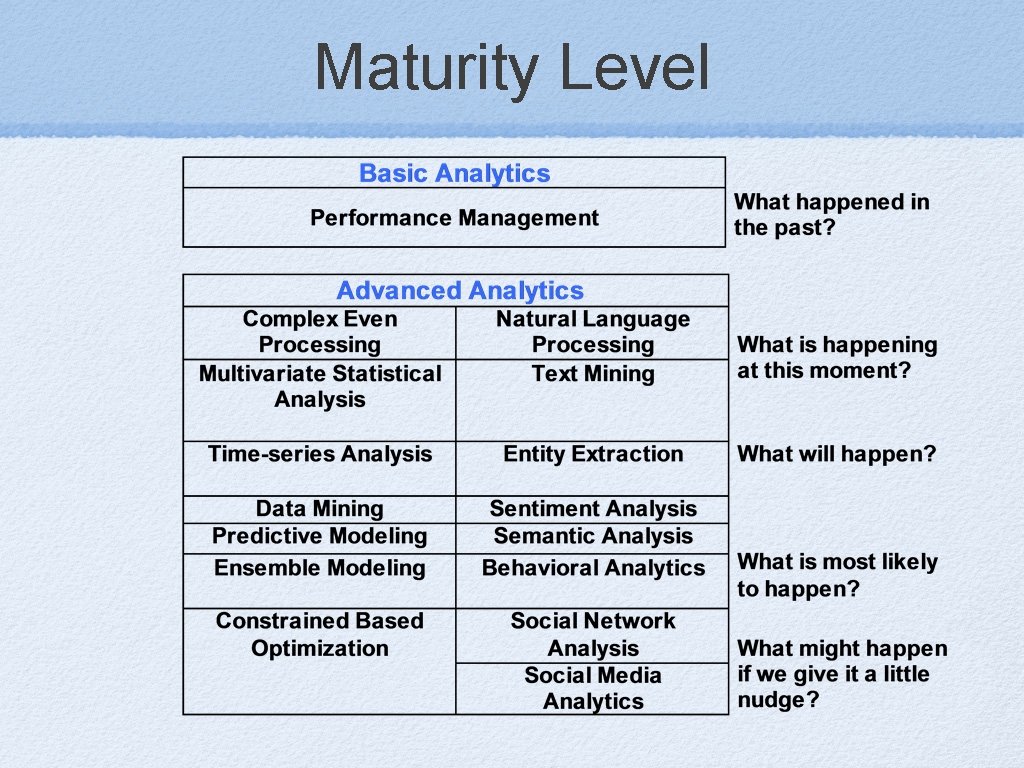 Maturity Level

| Basic Analytics |
|---|
| Performance Management |

What happened in the past?

| Advanced Analytics | |
|---|---|
| Complex Even Processing | Natural Language Processing |
| Multivariate Statistical Analysis | Text Mining |
| Time-series Analysis | Entity Extraction |
| Data Mining | Sentiment Analysis |
| Predictive Modeling | Semantic Analysis |
| Ensemble Modeling | Behavioral Analytics |
| Constrained Based Optimization | Social Network Analysis |
| | Social Media Analytics |

What is happening at this moment?

What will happen?

What is most likely to happen?

What might happen if we give it a little nudge?